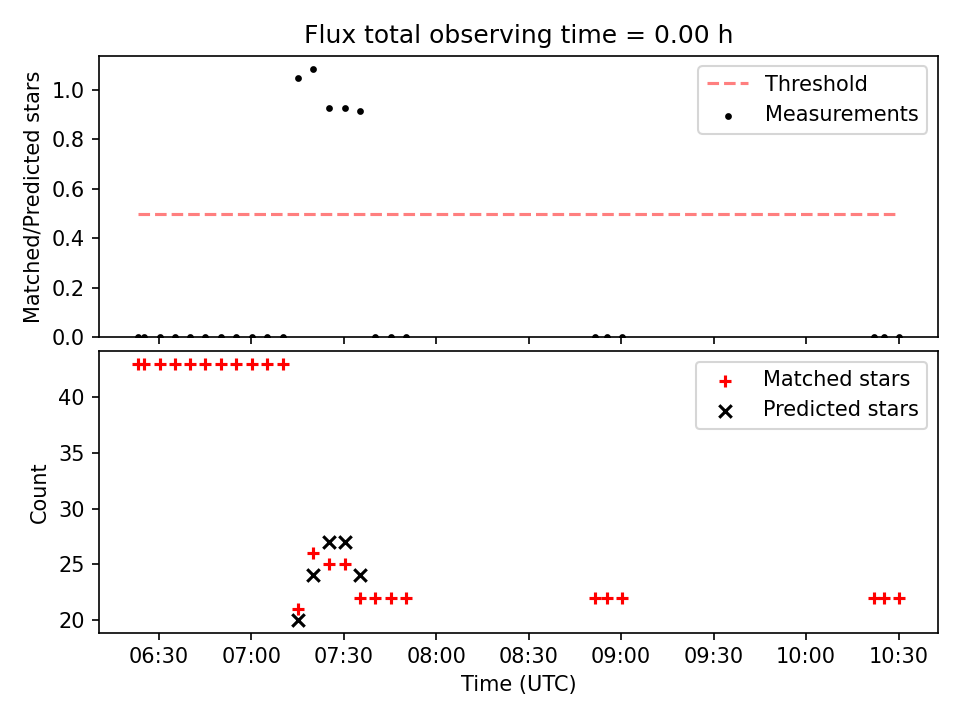 Flux total observing time = 0.00 h

Matched/Predicted stars

1.0
0.8
0.6
0.4
0.2
0.0

Threshold
Measurements

Count

40
35
30
25
20

Matched stars
Predicted stars

06:30
07:00
07:30
08:00
08:30
09:00
09:30
10:00
10:30

Time (UTC)